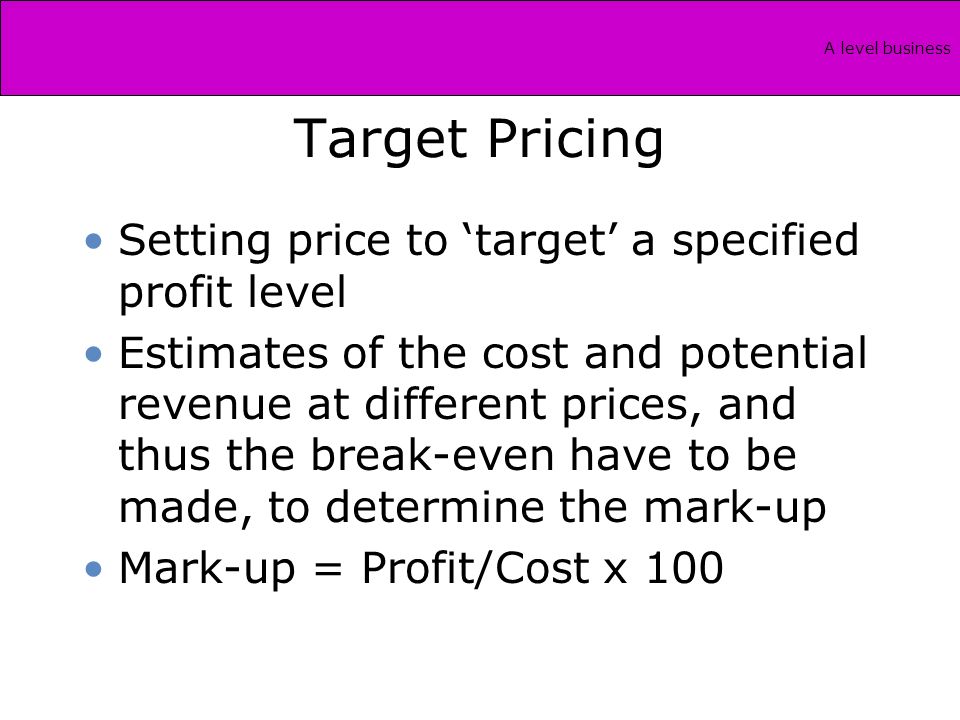 A level business

Target Pricing

• Setting price to ‘target’ a specified profit level
• Estimates of the cost and potential revenue at different prices, and thus the break-even have to be made, to determine the mark-up
• Mark-up = Profit/Cost x 100